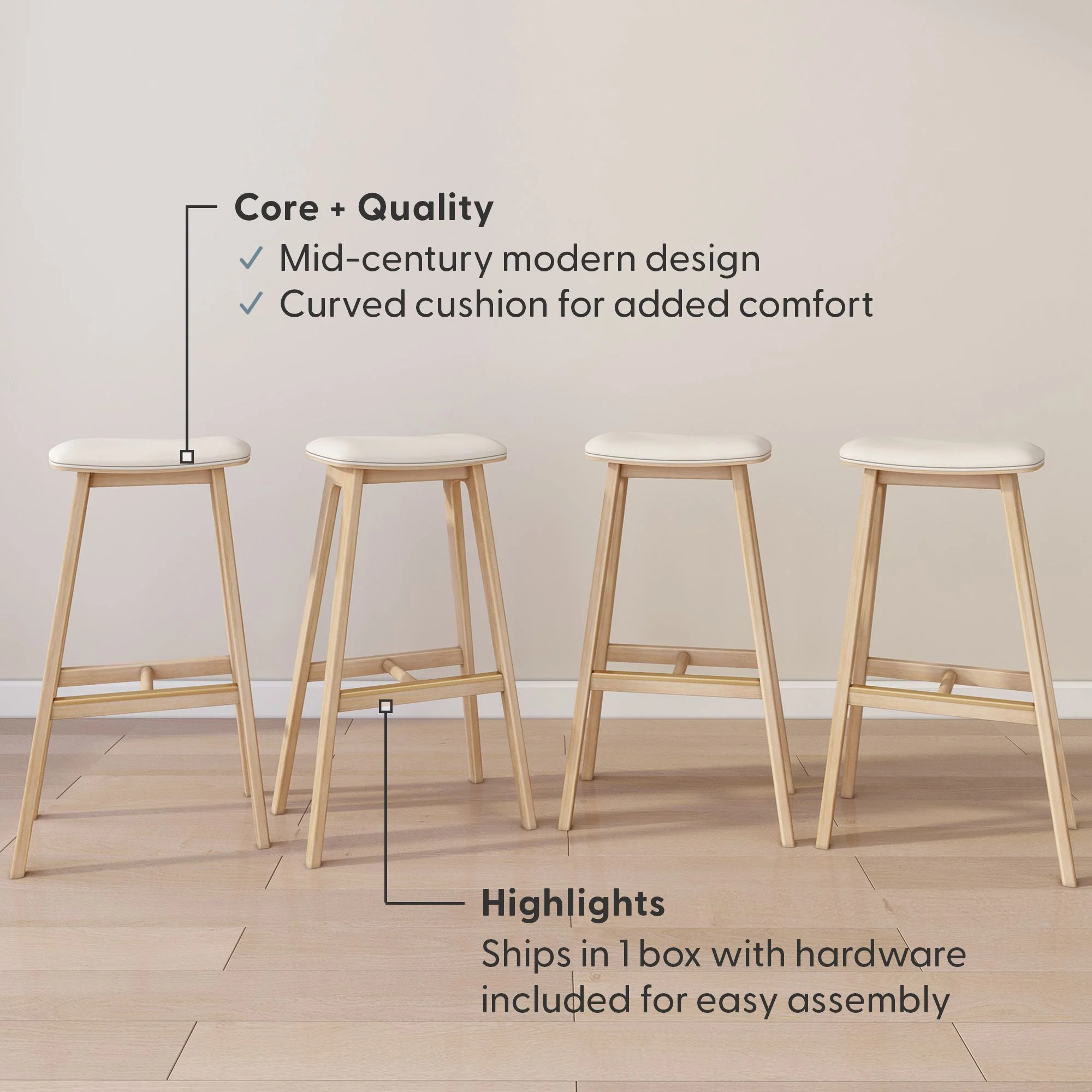 Core + Quality
✓ Mid-century modern design
✓ Curved cushion for added comfort

Highlights
Ships in 1 box with hardware included for easy assembly